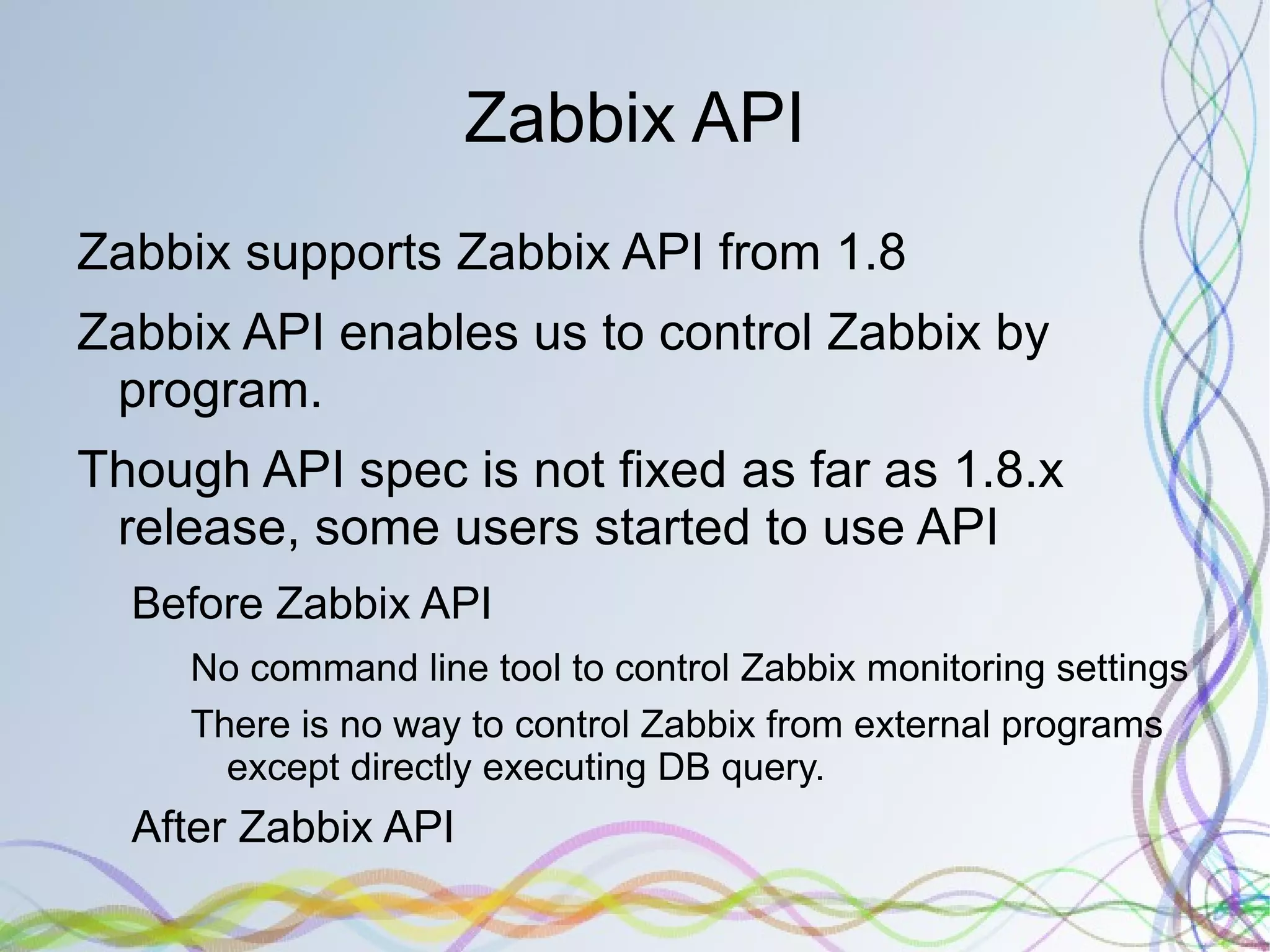 Zabbix API

Zabbix supports Zabbix API from 1.8

Zabbix API enables us to control Zabbix by program.

Though API spec is not fixed as far as 1.8.x release, some users started to use API

Before Zabbix API

No command line tool to control Zabbix monitoring settings

There is no way to control Zabbix from external programs except directly executing DB query.

After Zabbix API